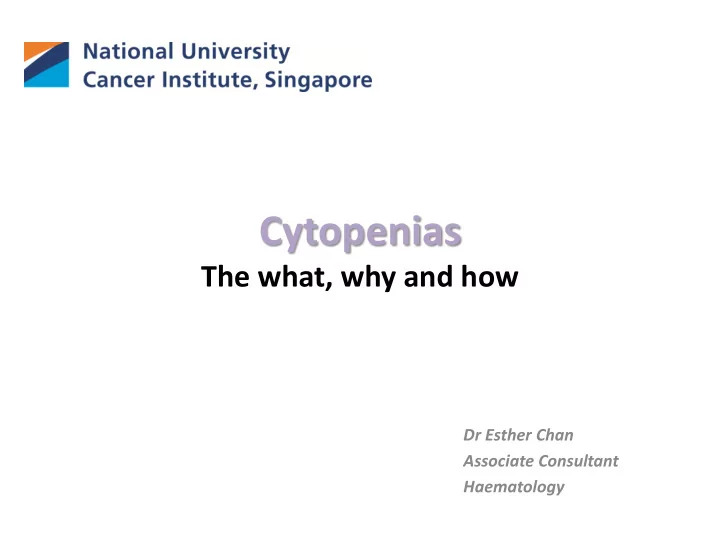 National University
Cancer Institute, Singapore

Cytopenias
The what, why and how

Dr Esther Chan
Associate Consultant
Haematology